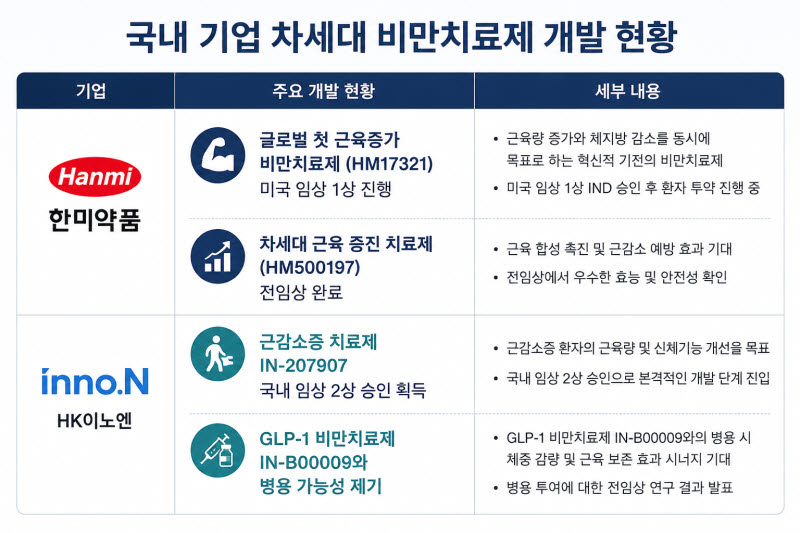 국내 기업 차세대 비만치료제 개발 현황

| 기업 | 주요 개발 현황 | 세부 내용 |
|---|---|---|
| Hanmi 한미약품 | 글로벌 첫 근육증가 비만치료제 (HM17321) 미국 임상 1상 진행 | • 근육량 증가와 체지방 감소를 동시에 목표로 하는 혁신적 기전의 비만치료제 • 미국 임상 1상 IND 승인 후 환자 투약 진행 중 |
| | 차세대 근육 증진 치료제 (HM500197) 전임상 완료 | • 근육 합성 촉진 및 근감소 예방 효과 기대 • 전임상에서 우수한 효능 및 안전성 확인 |
| inno.N HK이노엔 | 근감소증 치료제 IN-207907 국내 임상 2상 승인 획득 | • 근감소증 환자의 근육량 및 신체기능 개선을 목표 • 국내 임상 2상 승인으로 본격적인 개발 단계 진입 |
| | GLP-1 비만치료제 IN-B00009와 병용 가능성 제기 | • GLP-1 비만치료제 IN-B00009와의 병용 시 체중 감량 및 근육 보존 효과 시너지 기대 • 병용 투여에 대한 전임상 연구 결과 발표 |